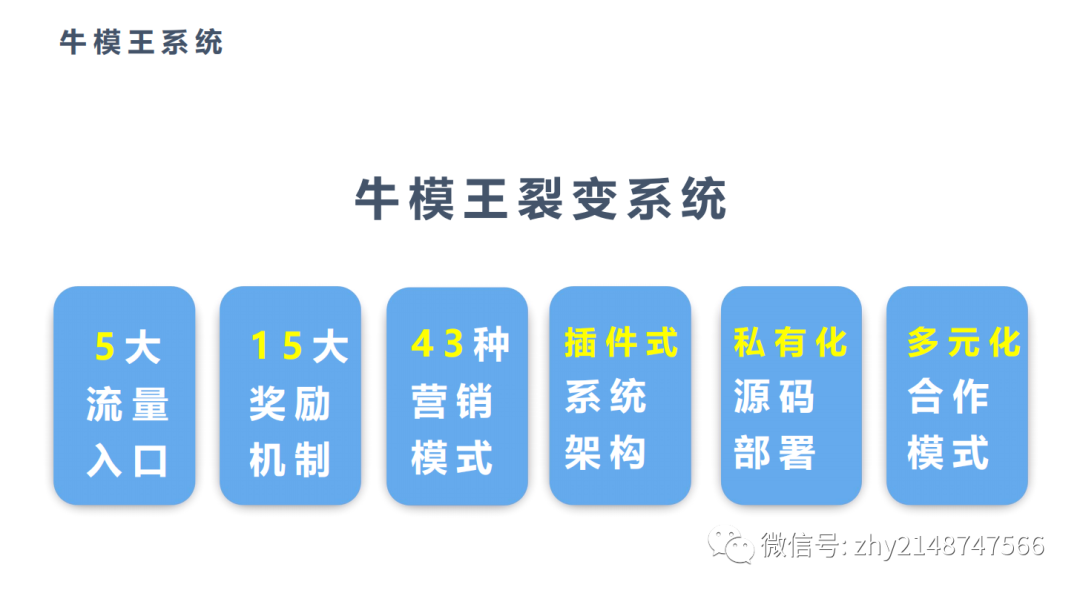 牛模王系统

牛模王裂变系统

5大
流量
入口

15大
奖励
机制

43种
营销
模式

插件式
系统
架构

私有化
源码
部署

多元化
合作
模式

微信号: zhy2148747566